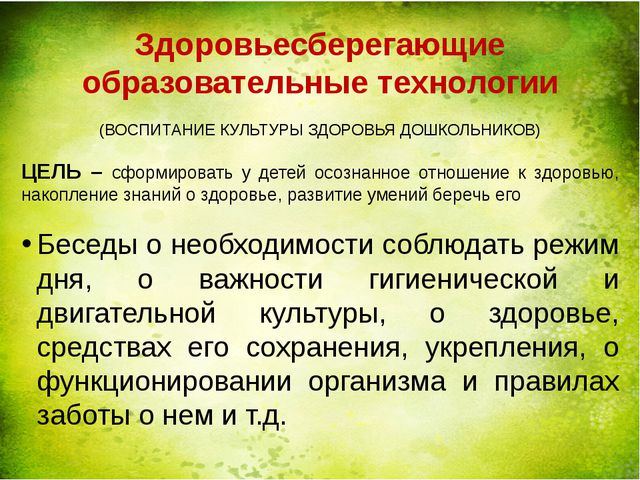 Здоровьесберегающие образовательные технологии

(ВОСПИТАНИЕ КУЛЬТУРЫ ЗДОРОВЬЯ ДОШКОЛЬНИКОВ)

ЦЕЛЬ – сформировать у детей осознанное отношение к здоровью, накопление знаний о здоровье, развитие умений беречь его

• Беседы о необходимости соблюдать режим дня, о важности гигиенической и двигательной культуры, о здоровье, средствах его сохранения, укрепления, о функционировании организма и правилах заботы о нем и т.д.